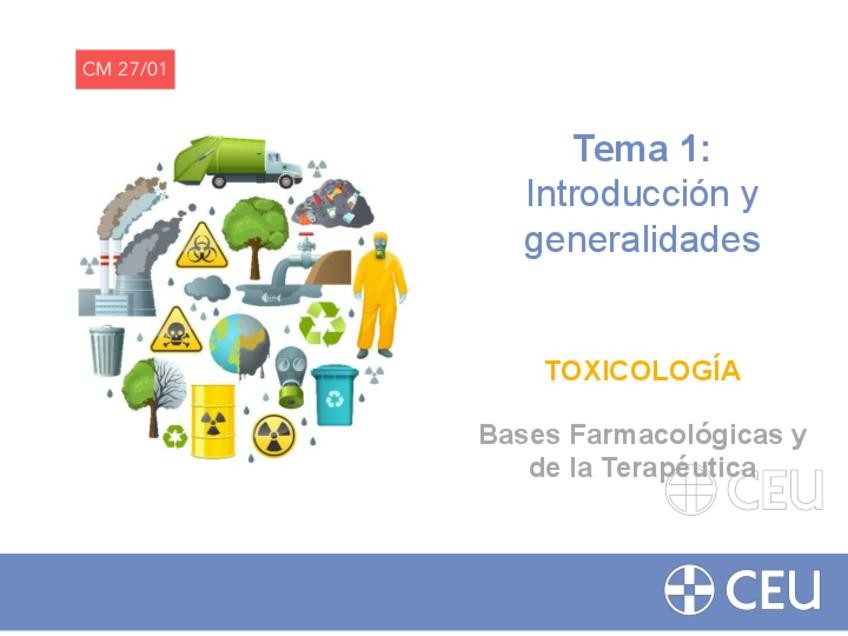 CM 27/01

Tema 1:
Introducción y generalidades

TOXICOLOGÍA

Bases Farmacológicas y de la Terapéutica

CEU

CEU